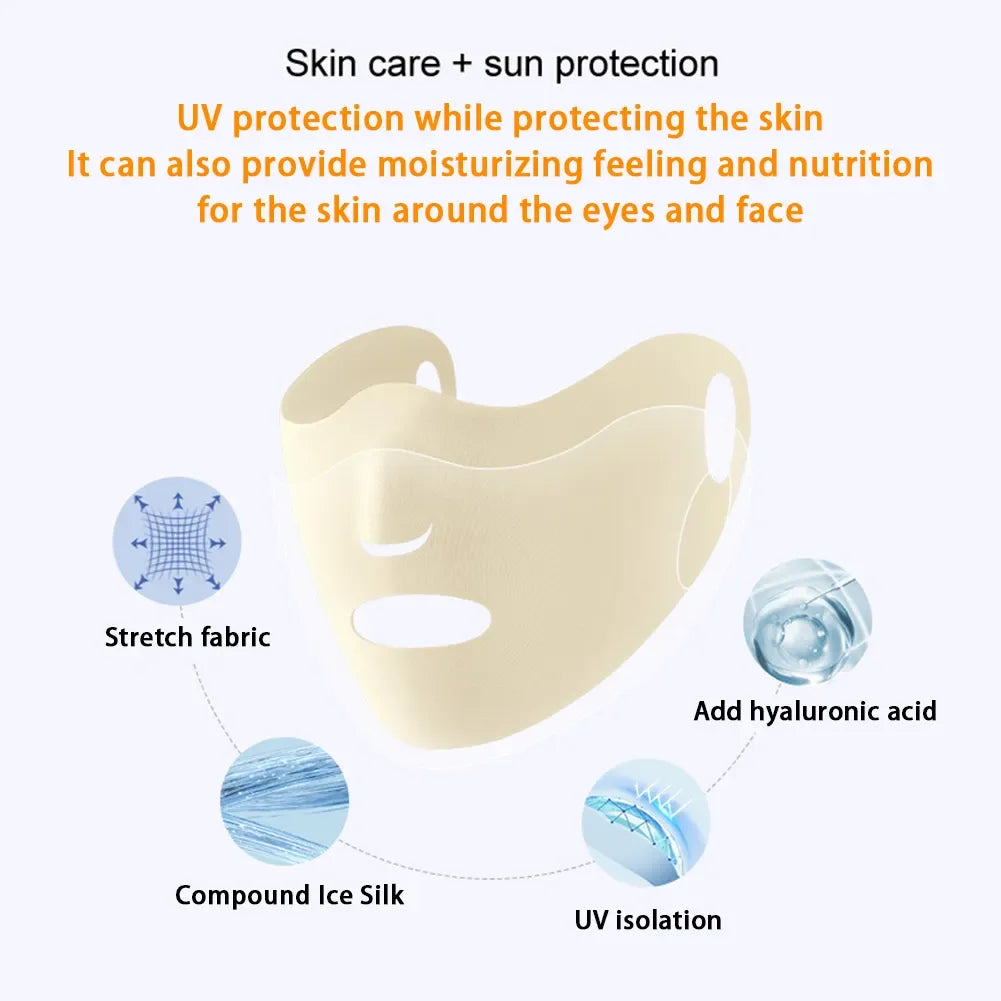 Skin care + sun protection

UV protection while protecting the skin
It can also provide moisturizing feeling and nutrition for the skin around the eyes and face

Stretch fabric

Add hyaluronic acid

Compound Ice Silk

UV isolation